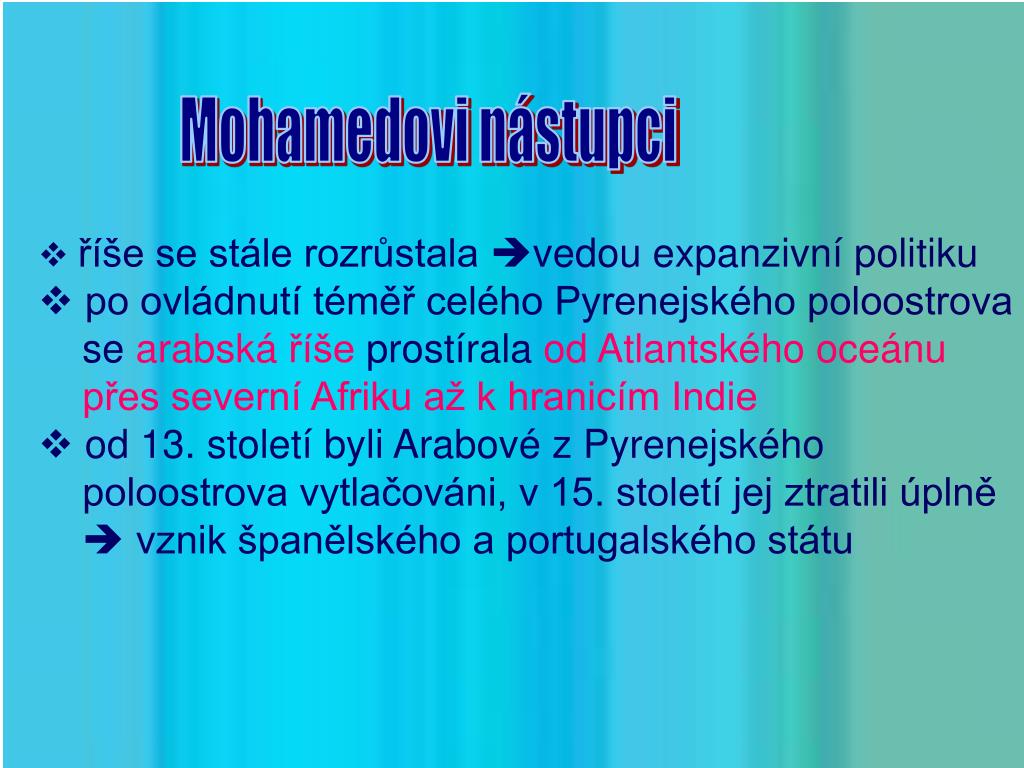 Mohamedovi nástupci

❖ říše se stále rozrůstala ➔vedou expanzivní politiku

❖ po ovládnutí téměř celého Pyrenejského poloostrova se arabská říše prostírala od Atlantského oceánu přes severní Afriku až k hranicím Indie

❖ od 13. století byli Arabové z Pyrenejského poloostrova vytlačováni, v 15. století jej ztratili úplně ➔ vznik španělského a portugalského státu